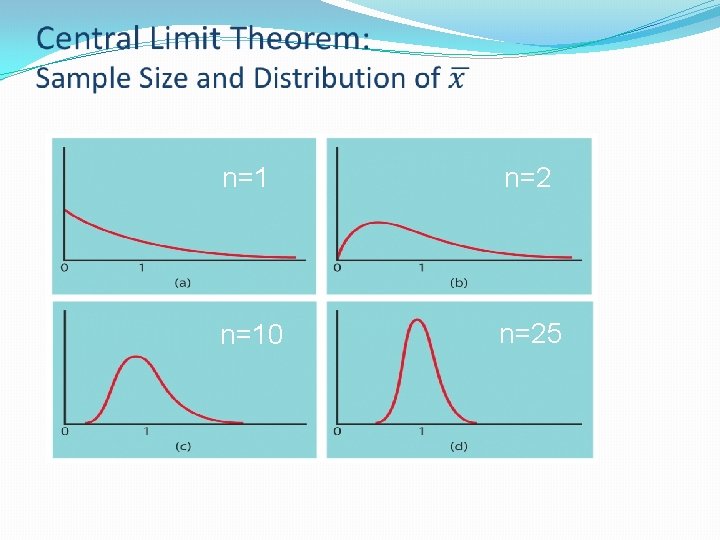 Central Limit Theorem:
Sample Size and Distribution of $\overline{x}$

n=1
0
1
(a)

n=2
0
1
(b)

n=10
0
1
(c)

n=25
0
1
(d)